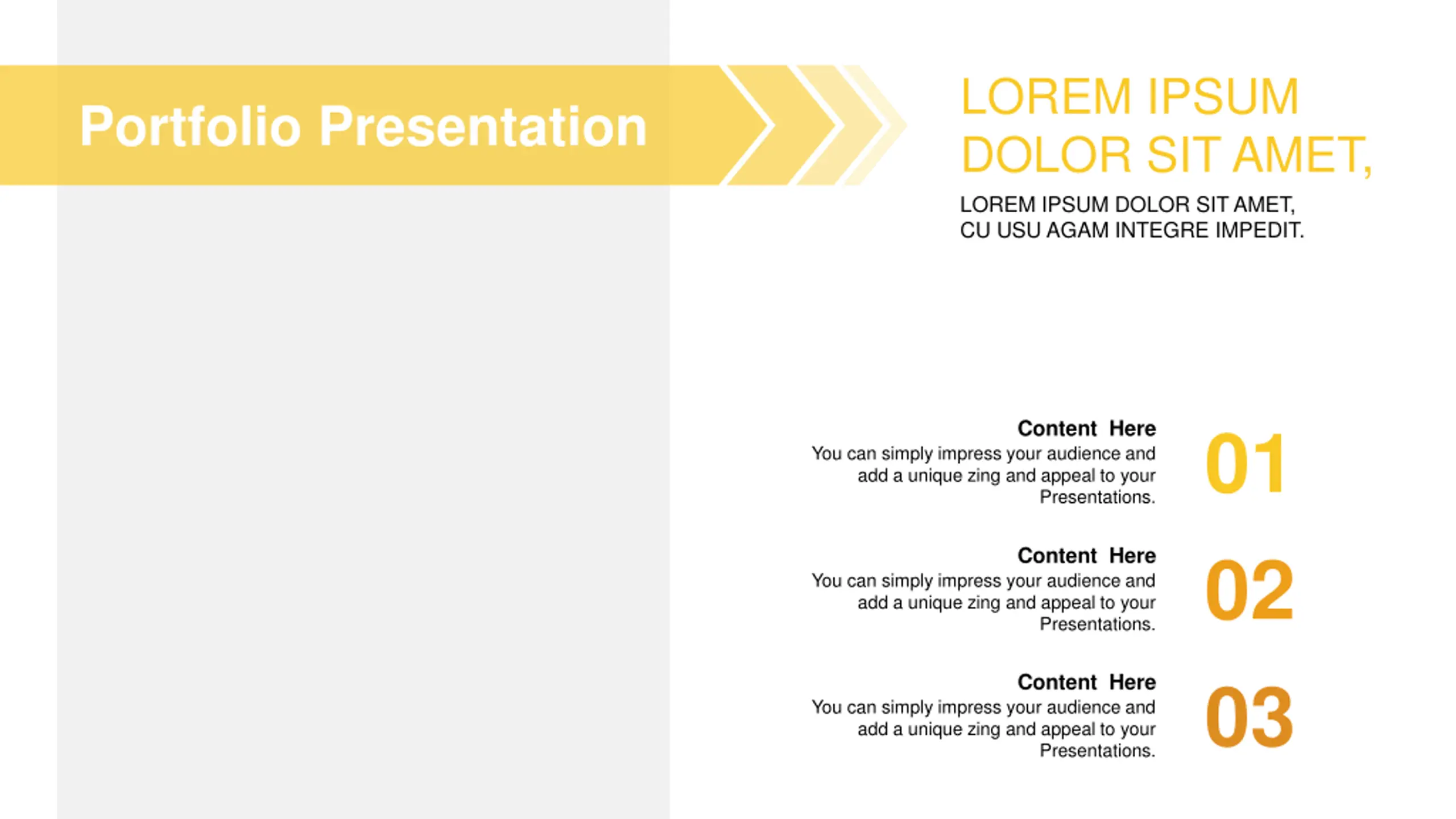 Portfolio Presentation

LOREM IPSUM DOLOR SIT AMET,

LOREM IPSUM DOLOR SIT AMET, CU USU AGAM INTEGRE IMPEDIT.

Content Here
You can simply impress your audience and add a unique zing and appeal to your Presentations.

01

Content Here
You can simply impress your audience and add a unique zing and appeal to your Presentations.

02

Content Here
You can simply impress your audience and add a unique zing and appeal to your Presentations.

03